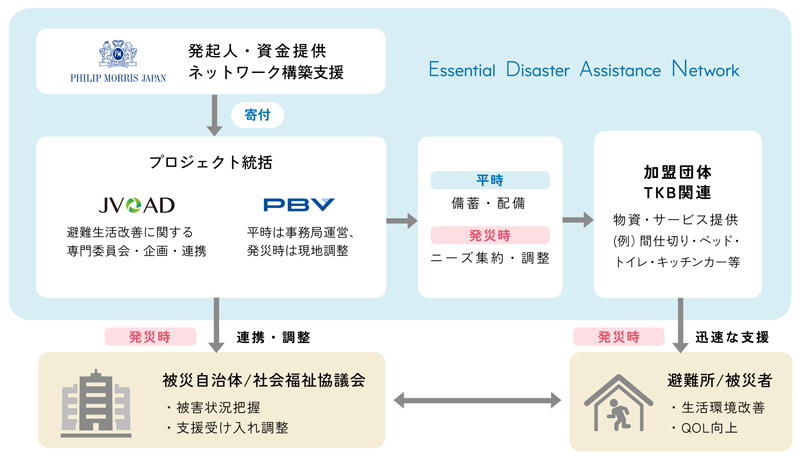 PHILIP MORRIS JAPAN

発起人・資金提供
ネットワーク構築支援

Essential Disaster Assistance Network

寄付

プロジェクト統括

JVOAD
避難生活改善に関する
専門委員会・企画・連携

PBV
平時は事務局運営、
発災時は現地調整

平時
備蓄・配備
発災時
ニーズ集約・調整

加盟団体
TKB関連
物資・サービス提供
(例) 間仕切り・ベッド・
トイレ・キッチンカー等

発災時
連携・調整

発災時
迅速な支援

被災自治体/社会福祉協議会
・被害状況把握
・支援受け入れ調整

避難所/被災者
・生活環境改善
・QOL向上